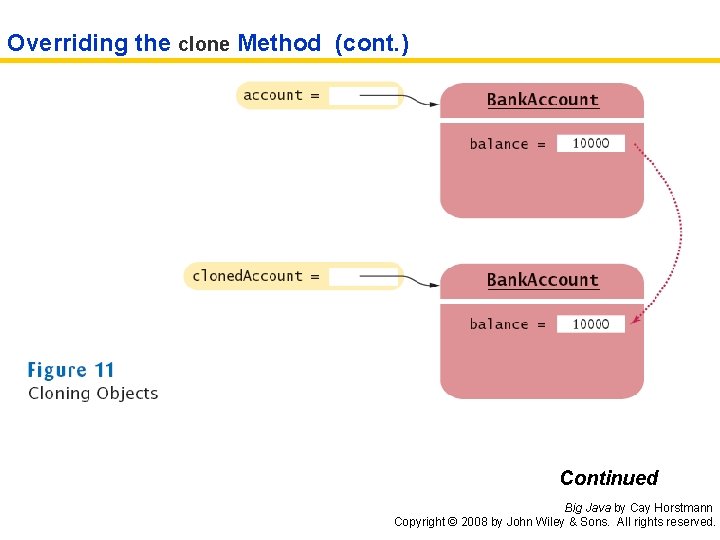 Overriding the clone Method (cont.)

account =

BankAccount

balance = 10000

clonedAccount =

BankAccount

balance = 10000

Figure 11
Cloning Objects

Continued

Big Java by Cay Horstmann
Copyright © 2008 by John Wiley & Sons. All rights reserved.